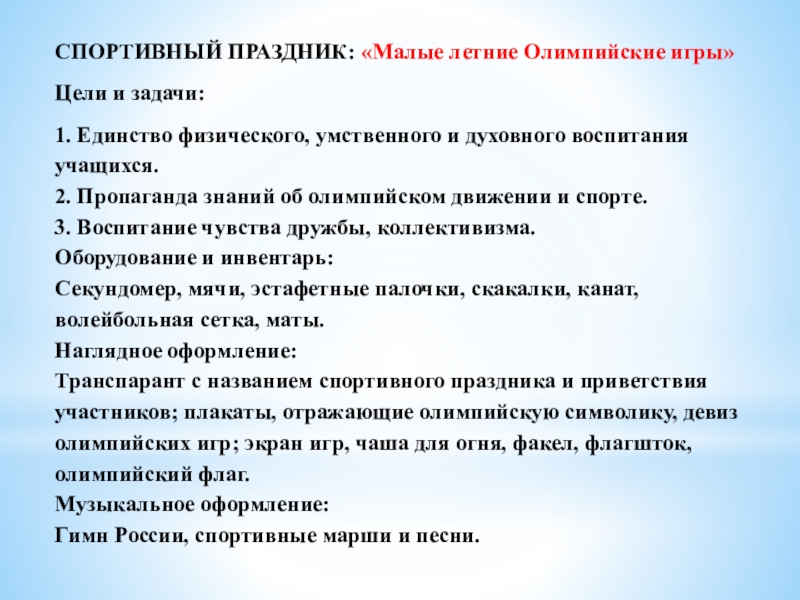 СПОРТИВНЫЙ ПРАЗДНИК: «Малые летние Олимпийские игры»

Цели и задачи:

1. Единство физического, умственного и духовного воспитания учащихся.
2. Пропаганда знаний об олимпийском движении и спорте.
3. Воспитание чувства дружбы, коллективизма.
Оборудование и инвентарь:
Секундомер, мячи, эстафетные палочки, скакалки, канат, волейбольная сетка, маты.
Наглядное оформление:
Транспарант с названием спортивного праздника и приветствия участников; плакаты, отражающие олимпийскую символику, девиз олимпийских игр; экран игр, чаша для огня, факел, флагшток, олимпийский флаг.
Музыкальное оформление:
Гимн России, спортивные марши и песни.